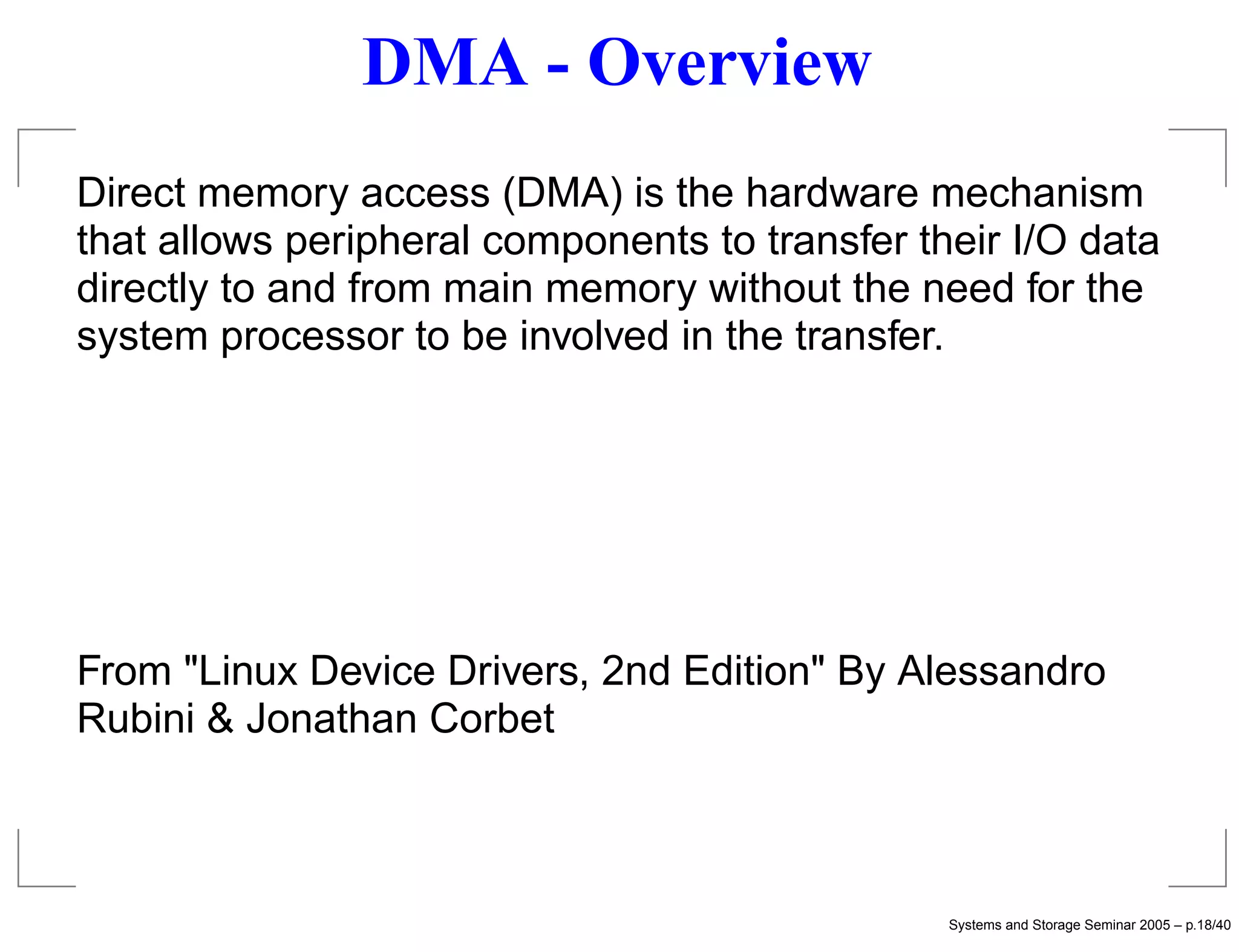 DMA - Overview

Direct memory access (DMA) is the hardware mechanism that allows peripheral components to transfer their I/O data directly to and from main memory without the need for the system processor to be involved in the transfer.

From "Linux Device Drivers, 2nd Edition" By Alessandro Rubini & Jonathan Corbet

Systems and Storage Seminar 2005 – p.18/40